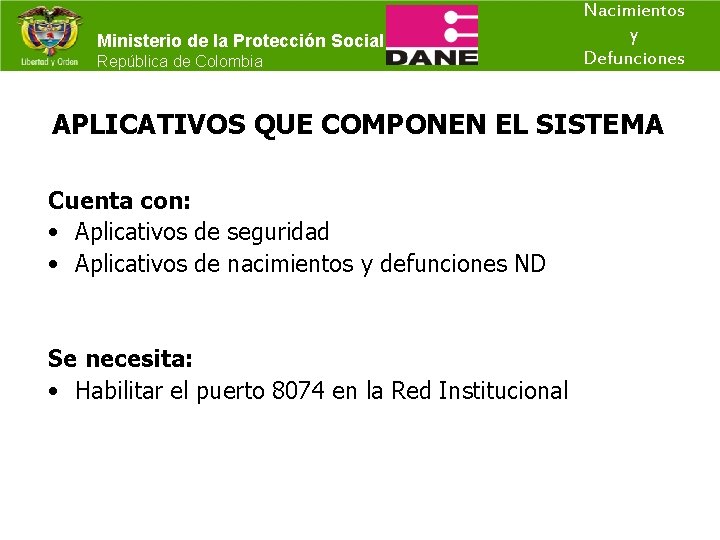 Libertad y Orden

Ministerio de la Protección Social
República de Colombia

DANE

Nacimientos
y
Defunciones

APLICATIVOS QUE COMPONEN EL SISTEMA

Cuenta con:
• Aplicativos de seguridad
• Aplicativos de nacimientos y defunciones ND

Se necesita:
• Habilitar el puerto 8074 en la Red Institucional